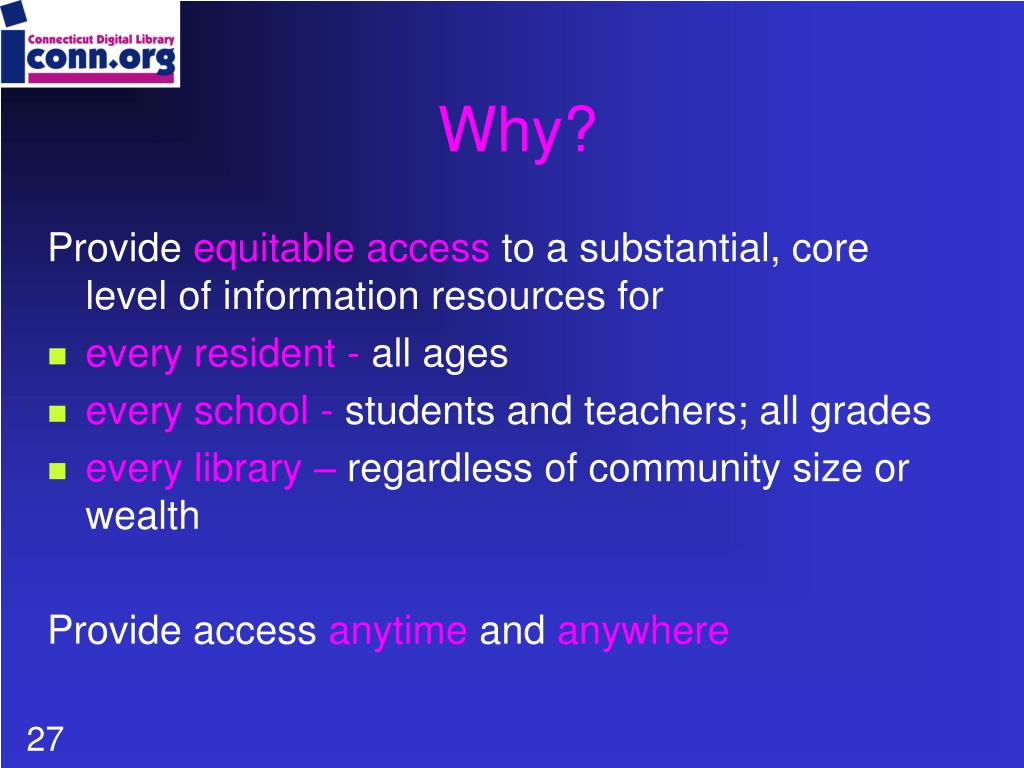 Connecticut Digital Library
iconn.org

Why?

Provide equitable access to a substantial, core level of information resources for

- every resident - all ages
- every school - students and teachers; all grades
- every library – regardless of community size or wealth

Provide access anytime and anywhere

27